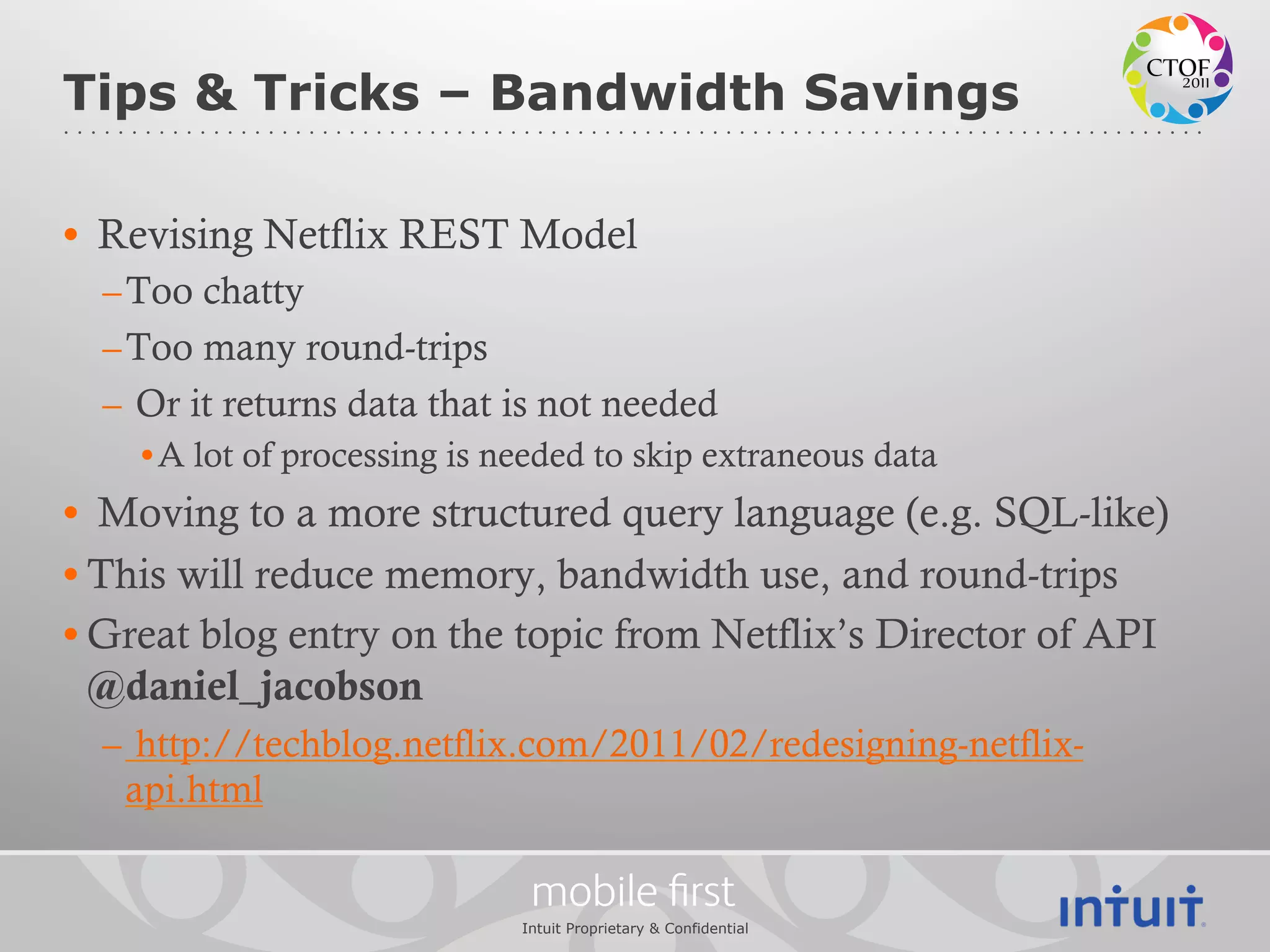 Tips & Tricks – Bandwidth Savings

CTOF 2011

• Revising Netflix REST Model
– Too chatty
– Too many round-trips
– Or it returns data that is not needed
• A lot of processing is needed to skip extraneous data
• Moving to a more structured query language (e.g. SQL-like)
• This will reduce memory, bandwidth use, and round-trips
• Great blog entry on the topic from Netflix's Director of API @daniel_jacobson
– http://techblog.netflix.com/2011/02/redesigning-netflix-api.html

mobile first
Intuit Proprietary & Confidential
intuit